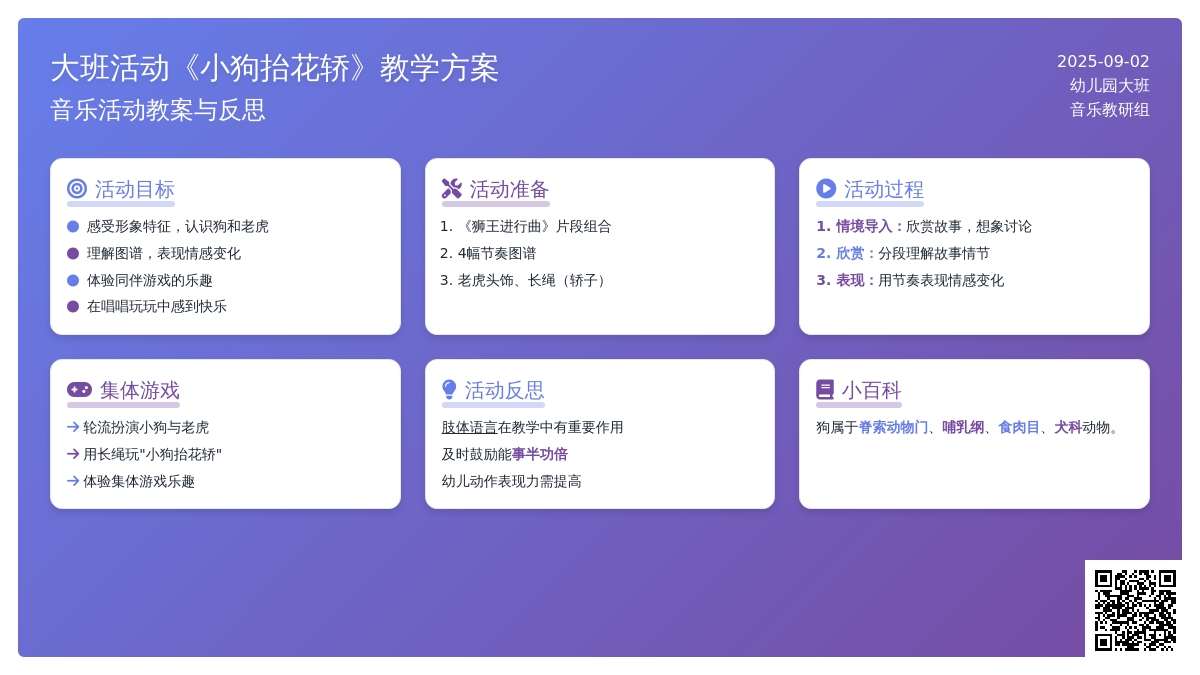 大班活动《小狗抬花轿》教学方案
音乐活动教案与反思

2025-09-02
幼儿园大班
音乐教研组

活动目标
感受形象特征，认识狗和老虎
理解图谱，表现情感变化
体验同伴游戏的乐趣
在唱唱玩玩中感到快乐

活动准备
1. 《狮王进行曲》片段组合
2. 4幅节奏图谱
3. 老虎头饰、长绳（轿子）

活动过程
1. 情境导入：欣赏故事，想象讨论
2. 欣赏：分段理解故事情节
3. 表现：用节奏表现情感变化

集体游戏
→ 轮流扮演小狗与老虎
→ 用长绳玩"小狗抬花轿"
→ 体验集体游戏乐趣

活动反思
肢体语言在教学中有重要作用
及时鼓励能事半功倍
幼儿动作表现力需提高

小百科
狗属于脊索动物门、哺乳纲、食肉目、犬科动物。